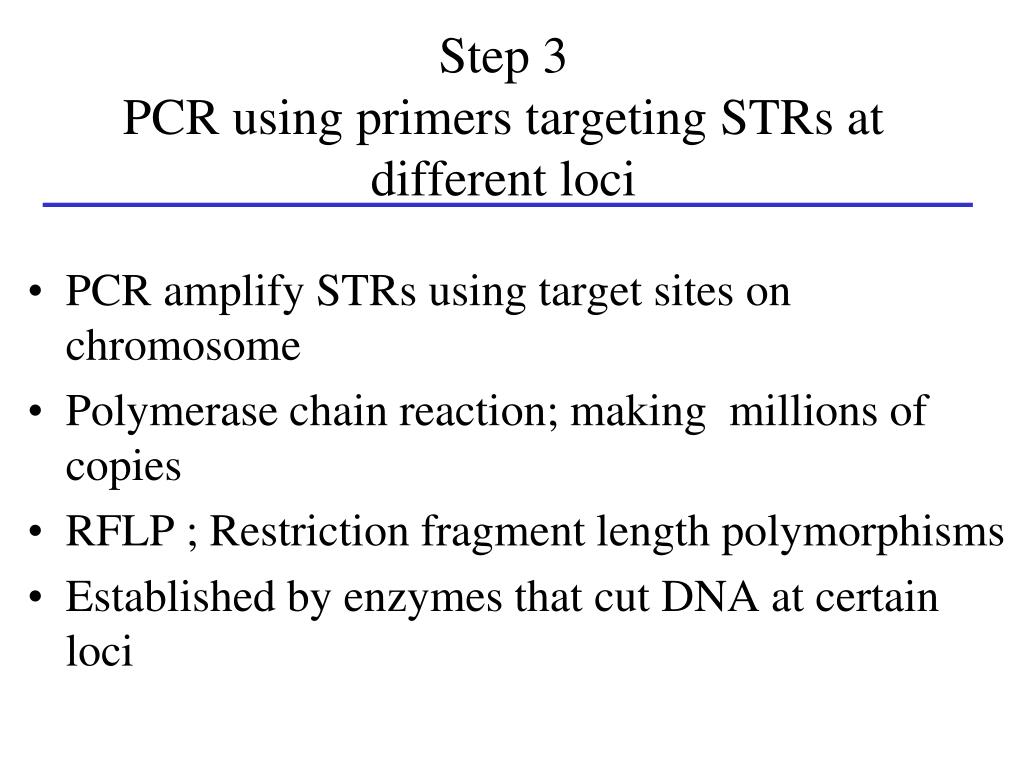 Step 3
PCR using primers targeting STRs at different loci

• PCR amplify STRs using target sites on chromosome
• Polymerase chain reaction; making millions of copies
• RFLP ; Restriction fragment length polymorphisms
• Established by enzymes that cut DNA at certain loci